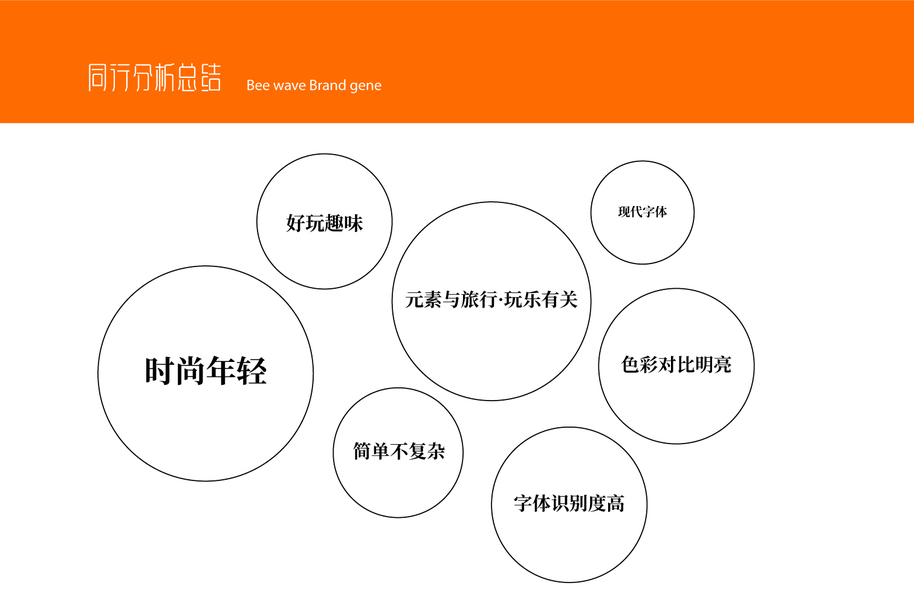 同行分析总结 Bee wave Brand gene

好玩趣味

现代字体

元素与旅行·玩乐有关

时尚年轻

色彩对比明亮

简单不复杂

字体识别度高